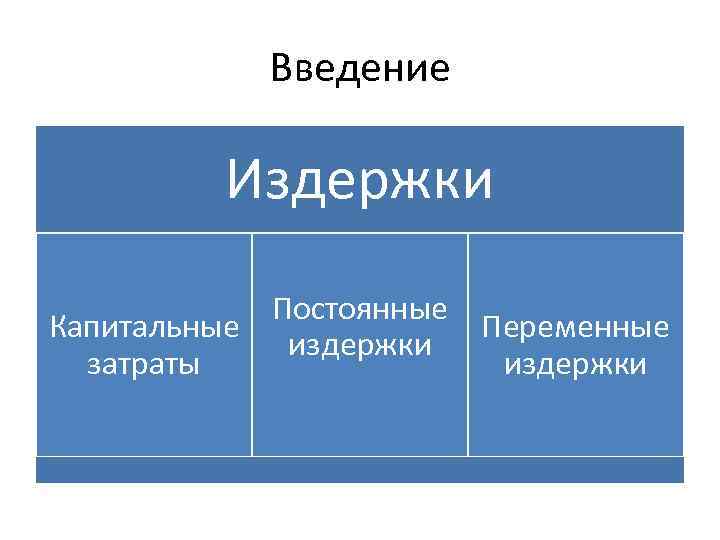 Введение

Издержки

Капитальные затраты

Постоянные издержки

Переменные издержки